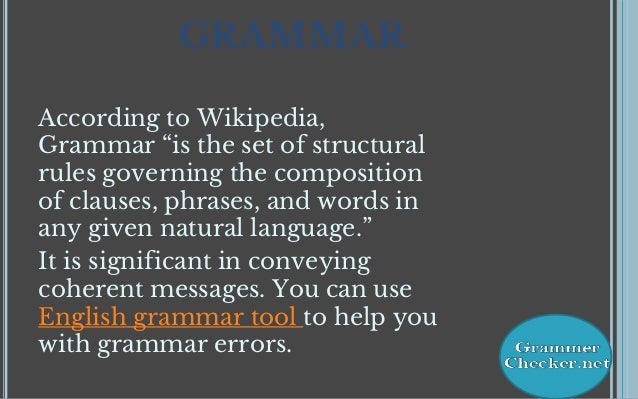 GRAMMAR

According to Wikipedia, Grammar “is the set of structural rules governing the composition of clauses, phrases, and words in any given natural language.”

It is significant in conveying coherent messages. You can use English grammar tool to help you with grammar errors.

Grammer Checker.net